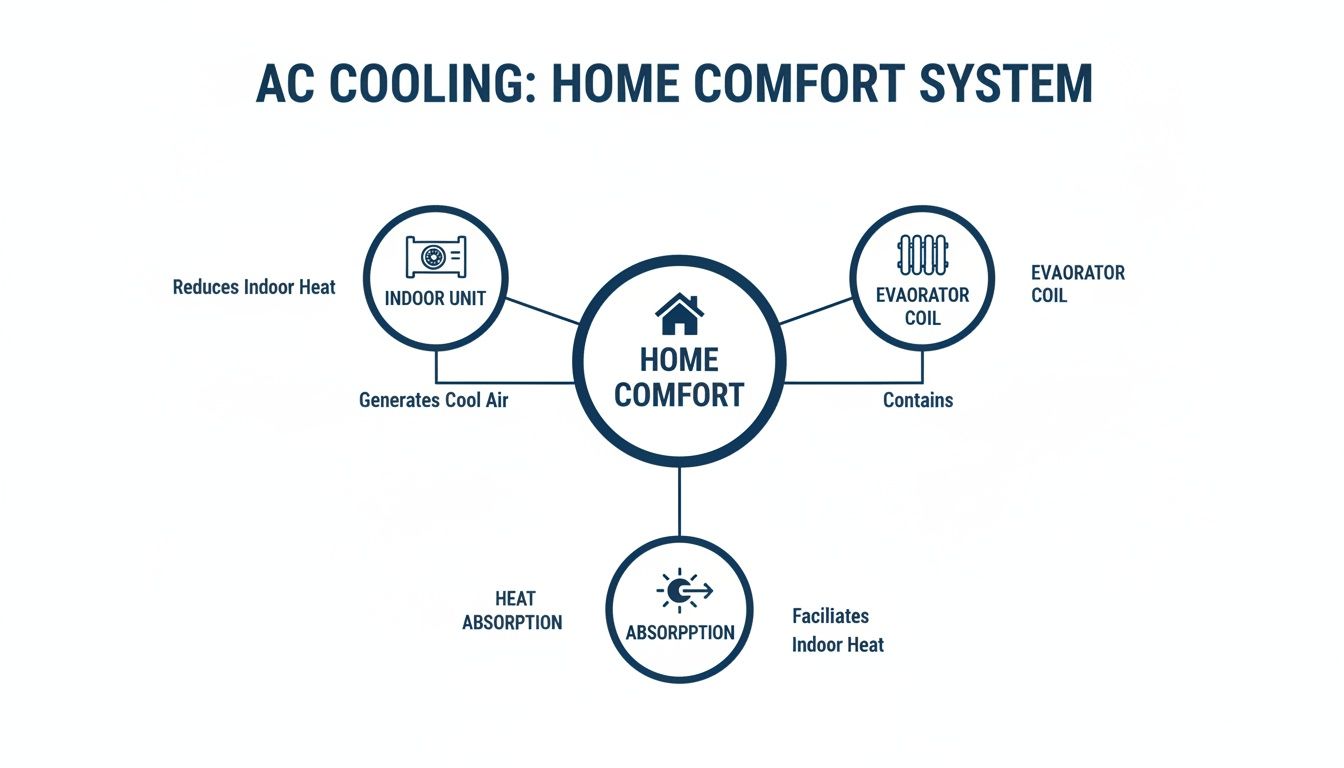 AC COOLING: HOME COMFORT SYSTEM

Reduces Indoor Heat

INDOOR UNIT

Generates Cool Air

HOME COMFORT

EVAORATOR COIL

EVAORATOR COIL

Contains

HEAT ABSORPTION

ABSORPPTION

Faciliates Indoor Heat